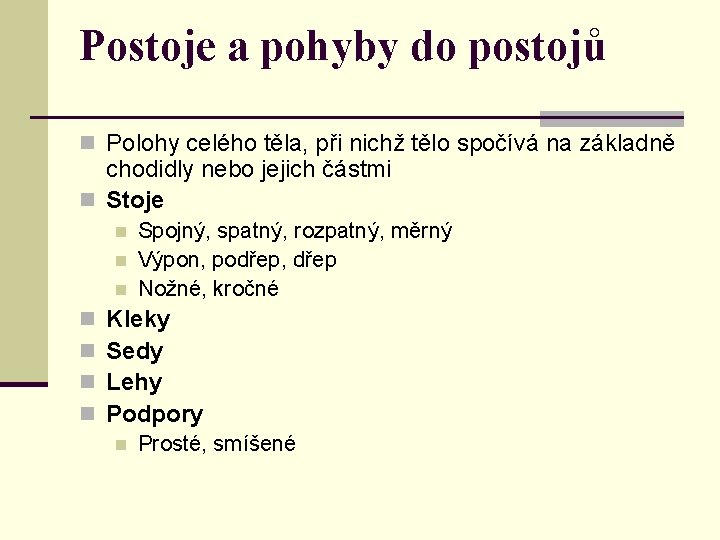 Postoje a pohyby do postojů

Polohy celého těla, při nichž tělo spočívá na základně chodidly nebo jejich částmi

Stoje

Spojný, spatný, rozpatný, měrný

Výpon, podřep, dřep

Nožné, kročné

Kleky

Sedy

Lehy

Podpory

Prosté, smíšené